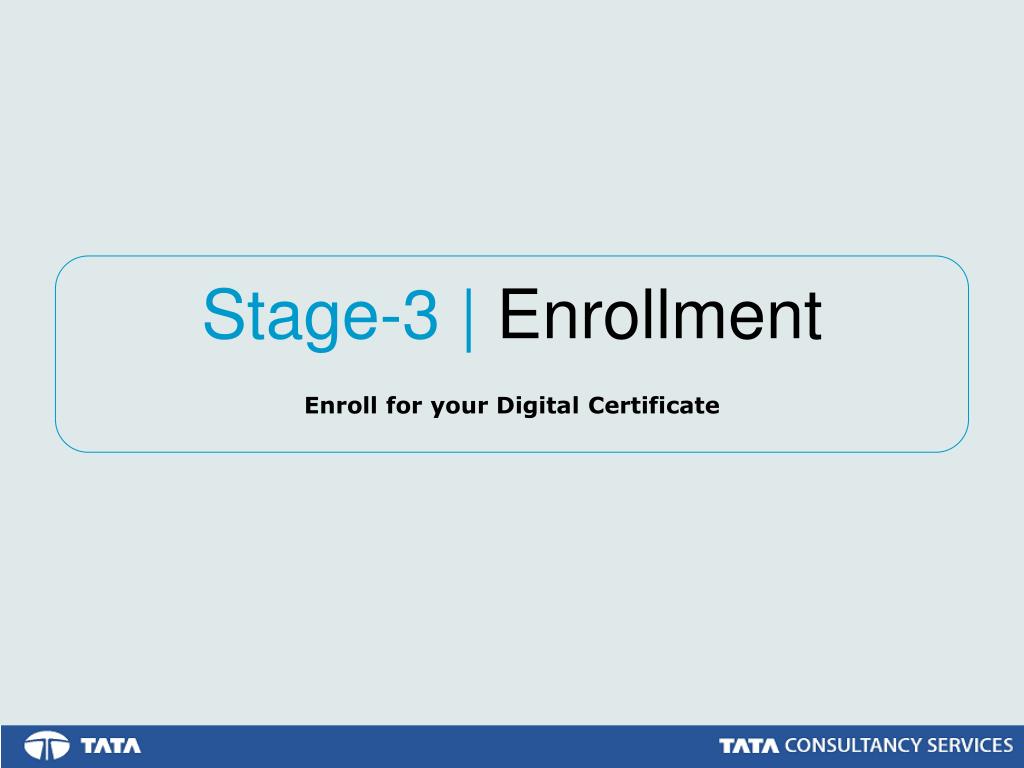 Stage-3 | Enrollment

Enroll for your Digital Certificate

TATA

TATA CONSULTANCY SERVICES